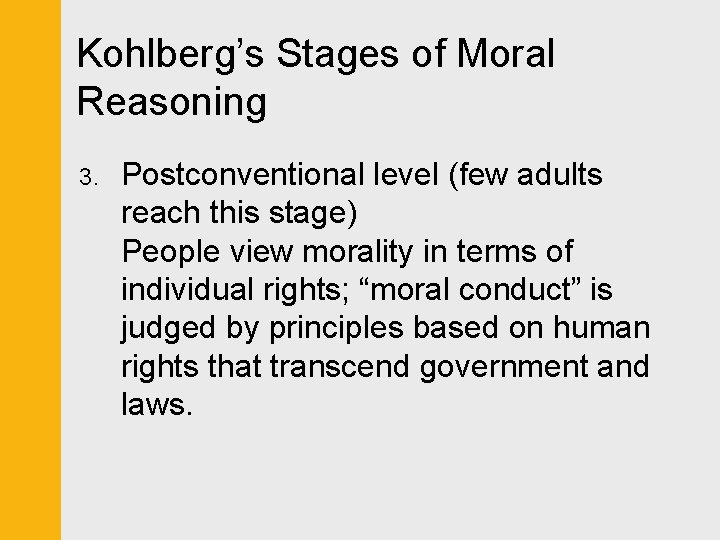 Kohlberg’s Stages of Moral Reasoning

3. Postconventional level (few adults reach this stage)
People view morality in terms of individual rights; “moral conduct” is judged by principles based on human rights that transcend government and laws.